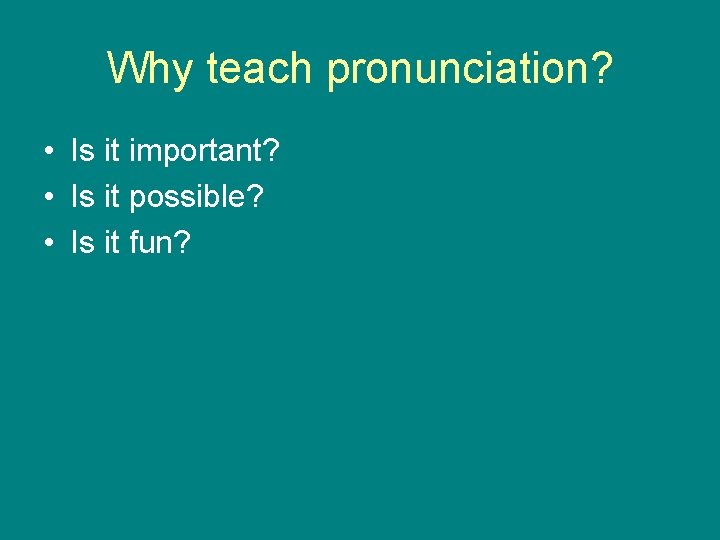 Why teach pronunciation?

• Is it important?
• Is it possible?
• Is it fun?